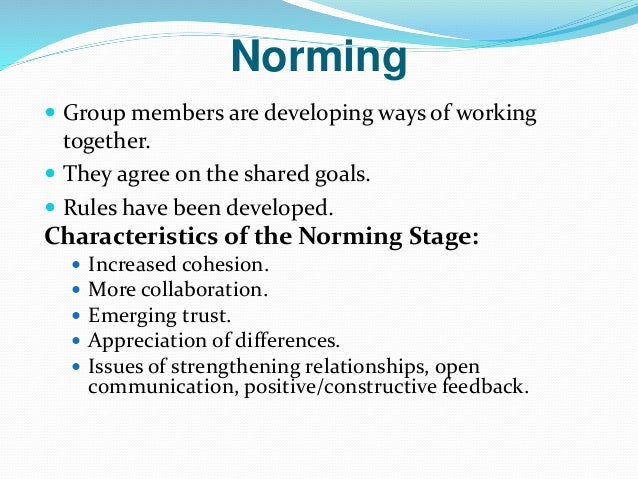 Norming

- Group members are developing ways of working together.
- They agree on the shared goals.
- Rules have been developed.

Characteristics of the Norming Stage:

- Increased cohesion.
- More collaboration.
- Emerging trust.
- Appreciation of differences.
- Issues of strengthening relationships, open communication, positive/constructive feedback.